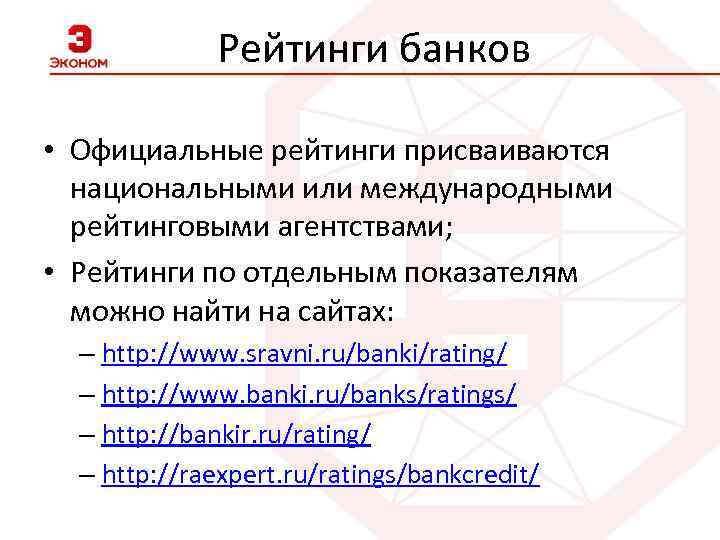 Э
ЭКОНОМ

Рейтинги банков

• Официальные рейтинги присваиваются национальными или международными рейтинговыми агентствами;

• Рейтинги по отдельным показателям можно найти на сайтах:

– http://www.sravni.ru/banki/rating/

– http://www.banki.ru/banks/ratings/

– http://bankir.ru/rating/

– http://raexpert.ru/ratings/bankcredit/